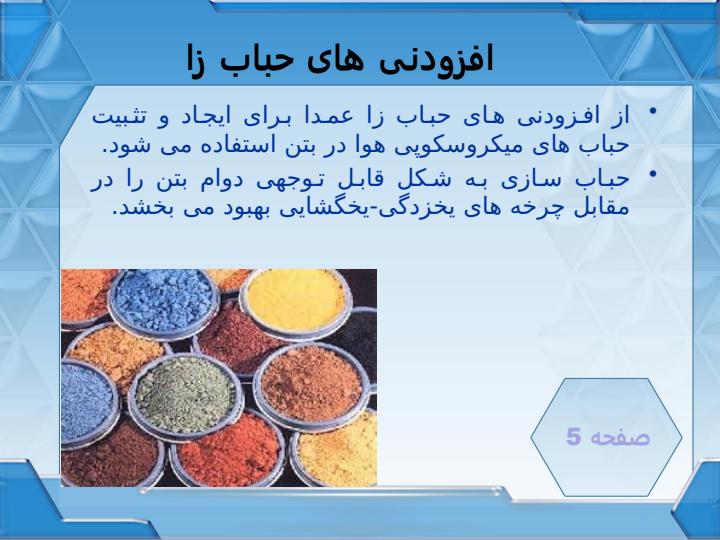 افزودنی های حباب زا

• از افزودنی های حباب زا عمدا برای ایجاد و تثبیت حباب های میکروسکوپی هوا در بتن استفاده می شود.

• حباب سازی به شکل قابل توجهی دوام بتن را در مقابل چرخه های یخزدگی-یخگشایی بهبود می بخشد.

صفحه 5